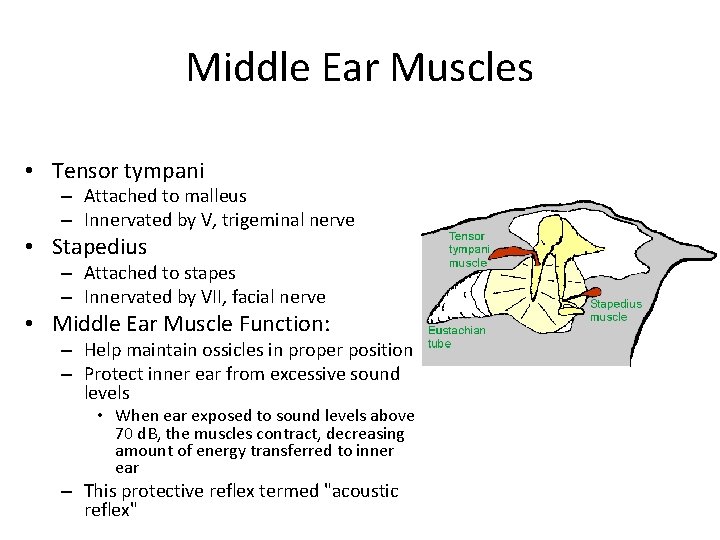 Middle Ear Muscles

• Tensor tympani
– Attached to malleus
– Innervated by V, trigeminal nerve
• Stapedius
– Attached to stapes
– Innervated by VII, facial nerve
• Middle Ear Muscle Function:
– Help maintain ossicles in proper position
– Protect inner ear from excessive sound levels
• When ear exposed to sound levels above 70 dB, the muscles contract, decreasing amount of energy transferred to inner ear
– This protective reflex termed "acoustic reflex"

Tensor tympani muscle

Stapedius muscle

Eustachian tube